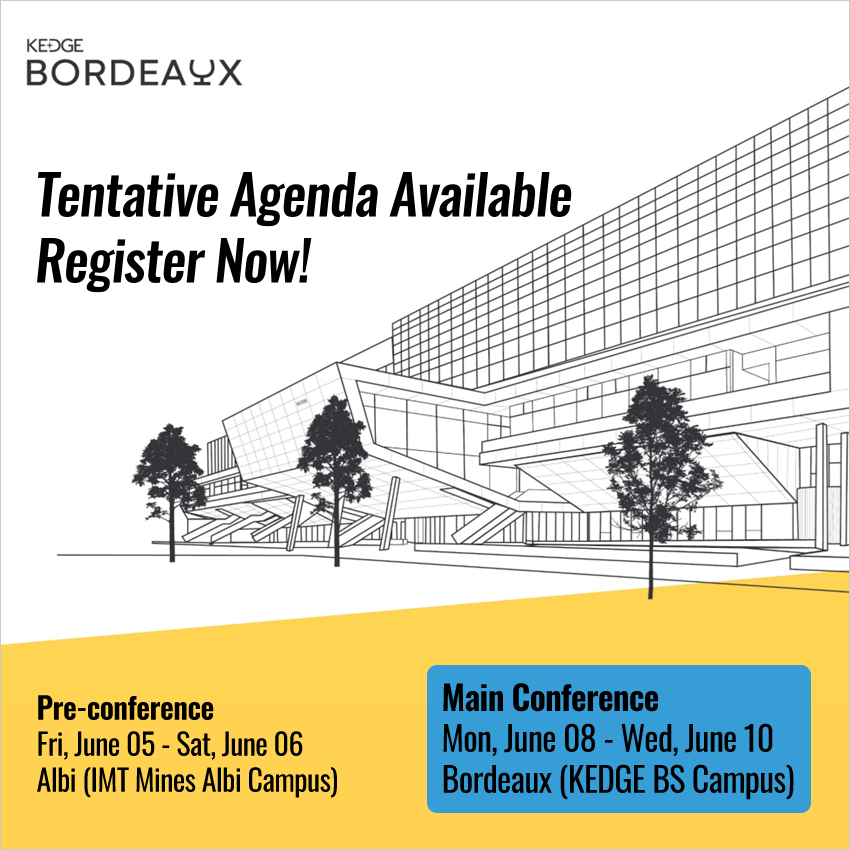 KEDGE
BORDEAUX

Tentative Agenda Available
Register Now!

Pre-conference
Fri, June 05 - Sat, June 06
Albi (IMT Mines Albi Campus)

Main Conference
Mon, June 08 - Wed, June 10
Bordeaux (KEDGE BS Campus)